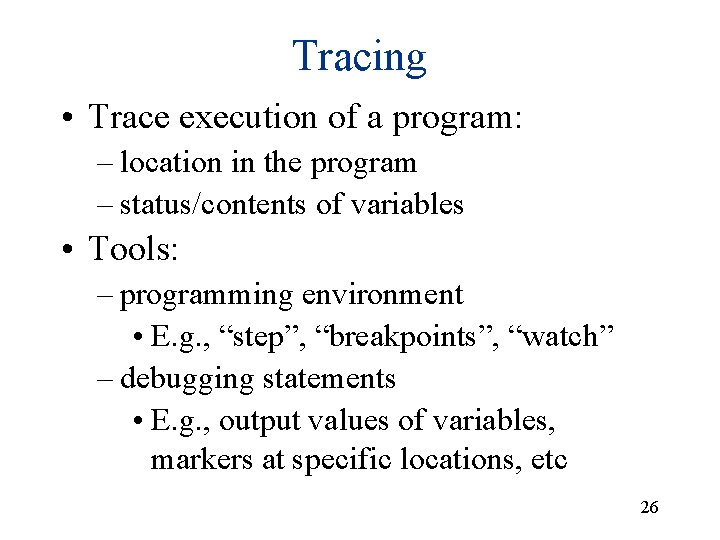 Tracing

• Trace execution of a program:
– location in the program
– status/contents of variables

• Tools:
– programming environment
• E.g., “step”, “breakpoints”, “watch”
– debugging statements
• E.g., output values of variables, markers at specific locations, etc

26